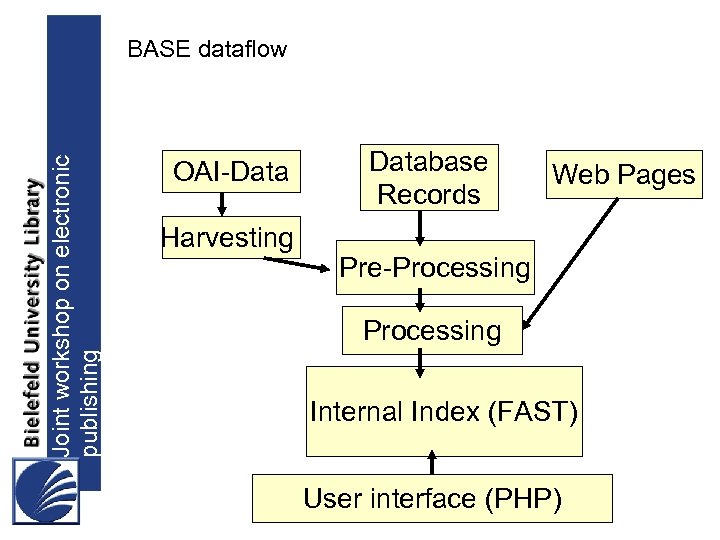 Bielefeld University Library
Joint workshop on electronic publishing

BASE dataflow

OAI-Data

Harvesting

Database Records

Web Pages

Pre-Processing

Processing

Internal Index (FAST)

User interface (PHP)